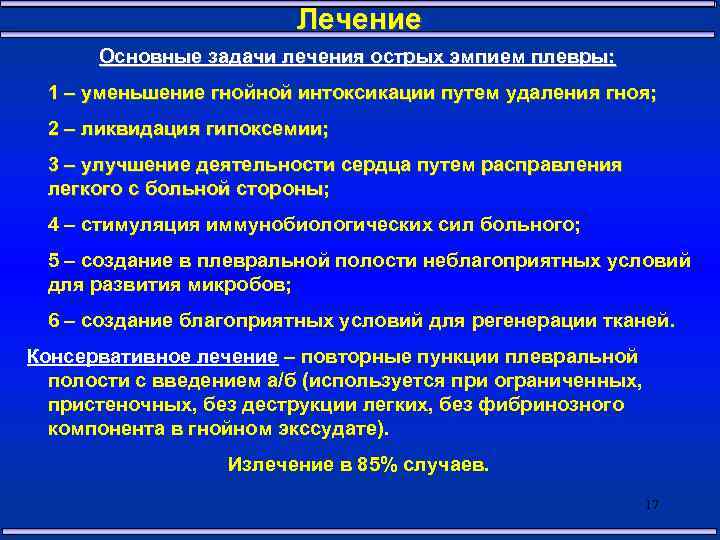 Лечение

Основные задачи лечения острых эмпием плевры:

1 – уменьшение гнойной интоксикации путем удаления гноя;

2 – ликвидация гипоксемии;

3 – улучшение деятельности сердца путем расправления легкого с больной стороны;

4 – стимуляция иммунобиологических сил больного;

5 – создание в плевральной полости неблагоприятных условий для развития микробов;

6 – создание благоприятных условий для регенерации тканей.

Консервативное лечение – повторные пункции плевральной полости с введением а/б (используется при ограниченных, пристеночных, без деструкции легких, без фибринозного компонента в гнойном экссудате).

Излечение в 85% случаев.

17